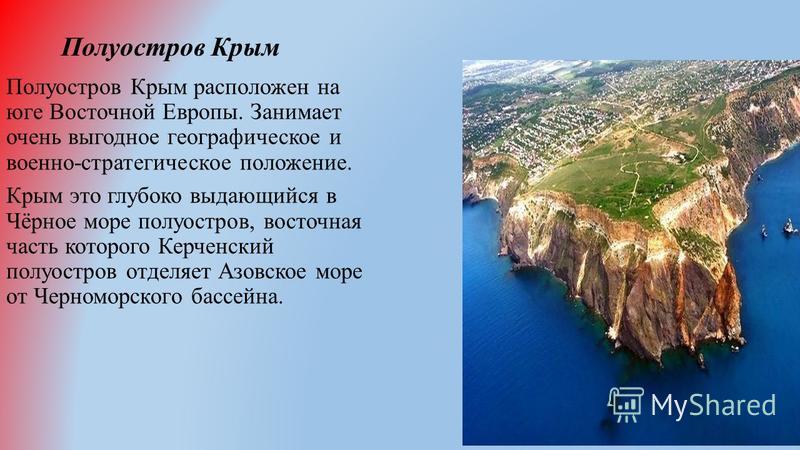 Полуостров Крым

Полуостров Крым расположен на юге Восточной Европы. Занимает очень выгодное географическое и военно-стратегическое положение.

Крым это глубоко выдающийся в Чёрное море полуостров, восточная часть которого Керченский полуостров отделяет Азовское море от Черноморского бассейна.

MyShared